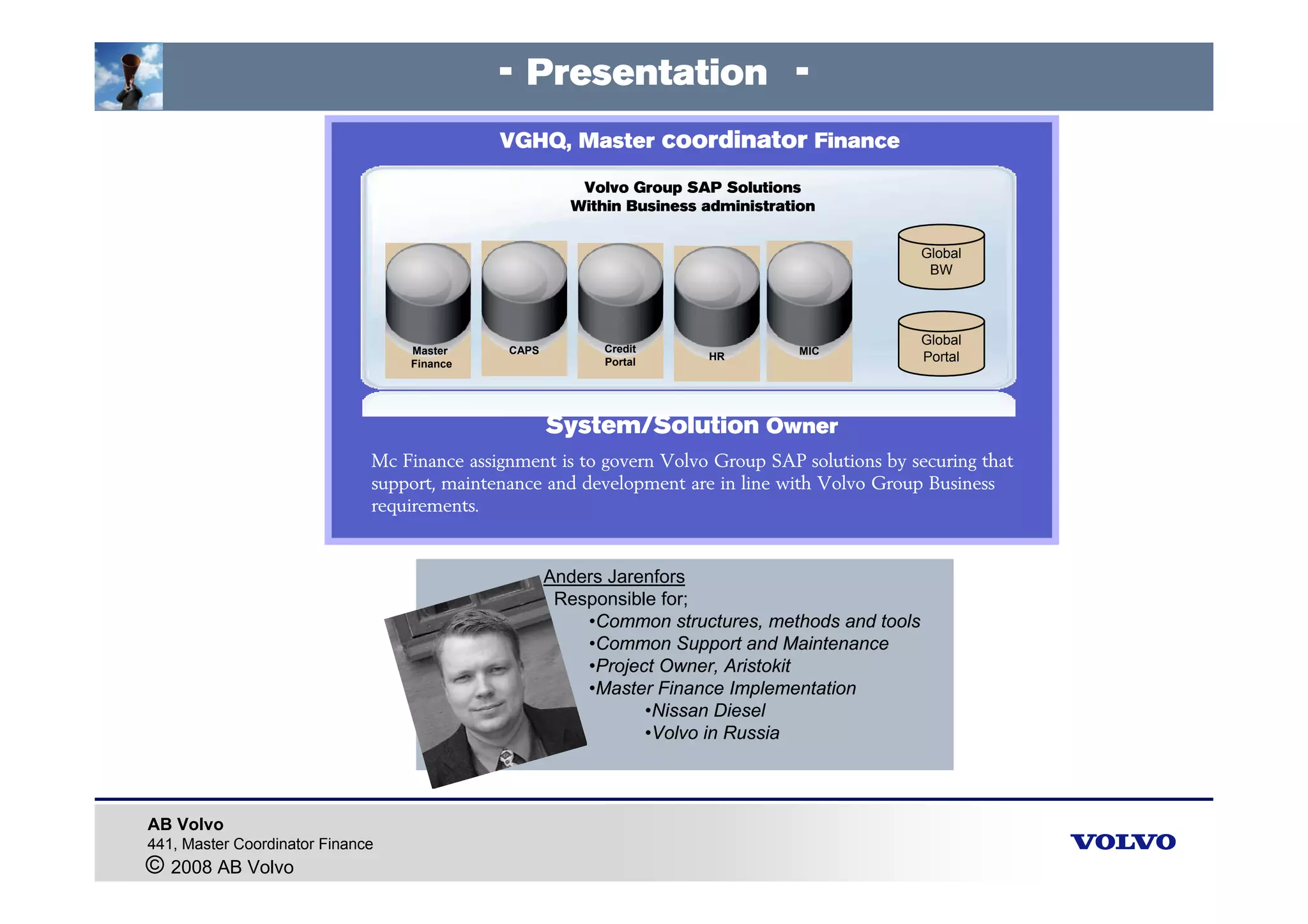 - Presentation -

VGHQ, Master coordinator Finance

Volvo Group SAP Solutions
Within Business administration

Master Finance

CAPS

Credit Portal

HR

MIC

Global BW

Global Portal

System/Solution Owner

Mc Finance assignment is to govern Volvo Group SAP solutions by securing that support, maintenance and development are in line with Volvo Group Business requirements.

Anders Jarenfors
Responsible for;
•Common structures, methods and tools
•Common Support and Maintenance
•Project Owner, Aristokit
•Master Finance Implementation
•Nissan Diesel
•Volvo in Russia

AB Volvo
441, Master Coordinator Finance
© 2008 AB Volvo

VOLVO